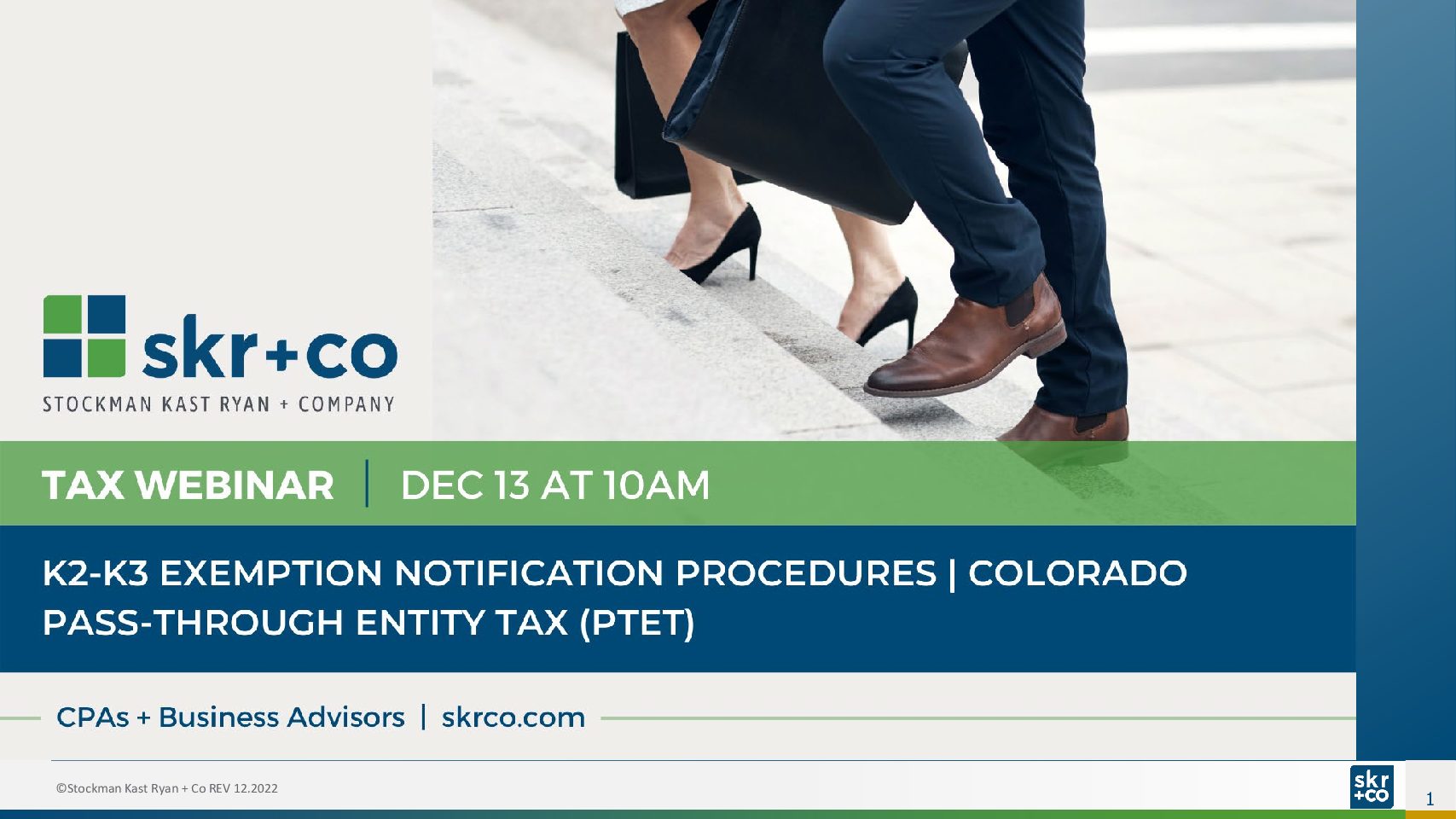 skr+co
STOCKMAN KAST RYAN + COMPANY

TAX WEBINAR | DEC 13 AT 10AM

K2-K3 EXEMPTION NOTIFICATION PROCEDURES | COLORADO PASS-THROUGH ENTITY TAX (PTET)

CPAs + Business Advisors | skrco.com

©Stockman Kast Ryan + Co REV 12.2022

skr +co

1